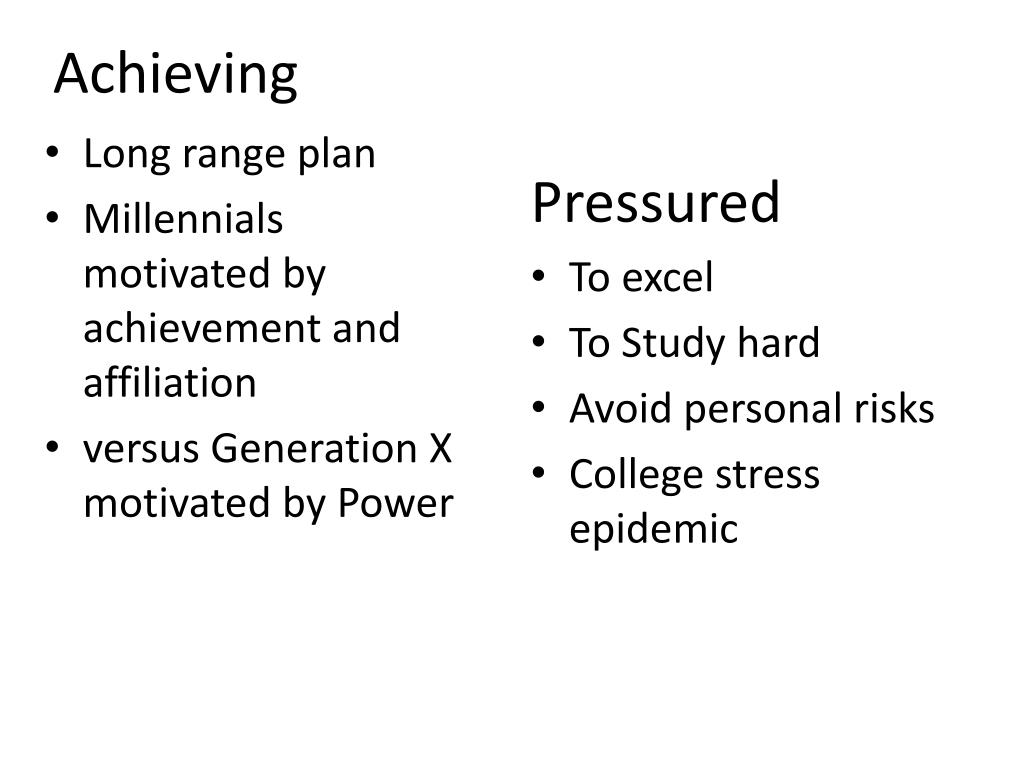 Achieving

• Long range plan
• Millennials motivated by achievement and affiliation
• versus Generation X motivated by Power

Pressured

• To excel
• To Study hard
• Avoid personal risks
• College stress epidemic